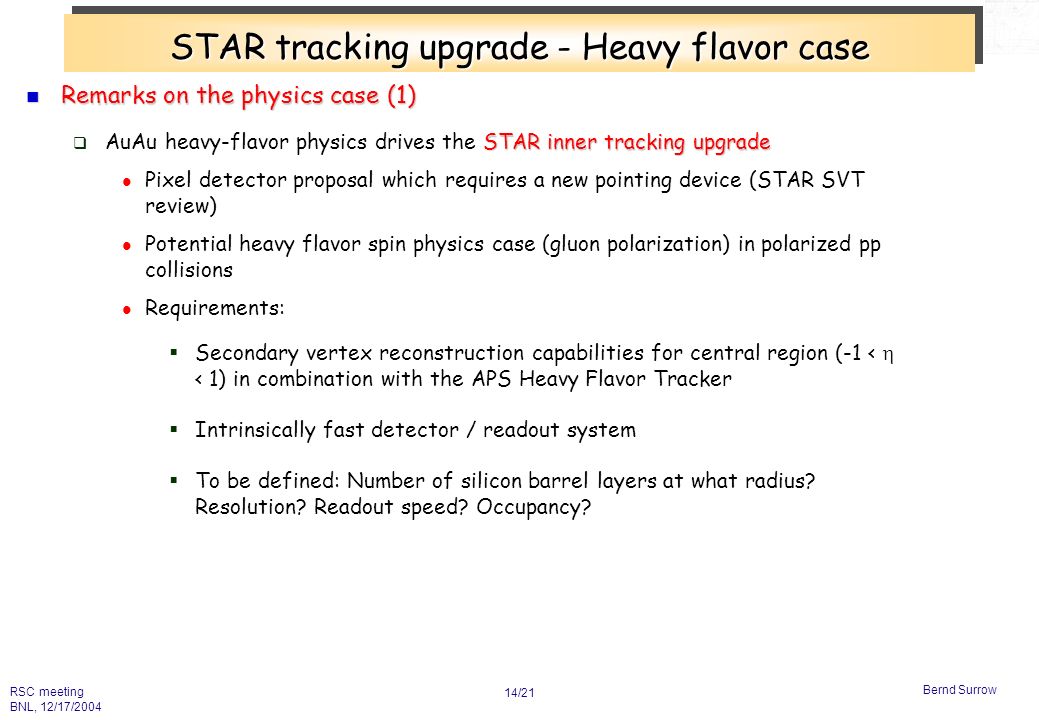 STAR tracking upgrade - Heavy flavor case

Remarks on the physics case (1)

AuAu heavy-flavor physics drives the STAR inner tracking upgrade

Pixel detector proposal which requires a new pointing device (STAR SVT review)

Potential heavy flavor spin physics case (gluon polarization) in polarized pp collisions

Requirements:

Secondary vertex reconstruction capabilities for central region ($-1 < \eta < 1$) in combination with the APS Heavy Flavor Tracker

Intrinsically fast detector / readout system

To be defined: Number of silicon barrel layers at what radius? Resolution? Readout speed? Occupancy?

RSC meeting
BNL, 12/17/2004

14/21

Bernd Surrow